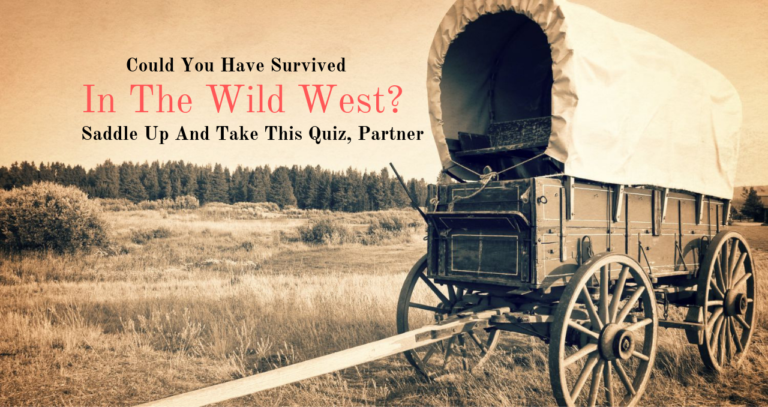 Could You Have Survived
In The Wild West?
Saddle Up And Take This Quiz, Partner